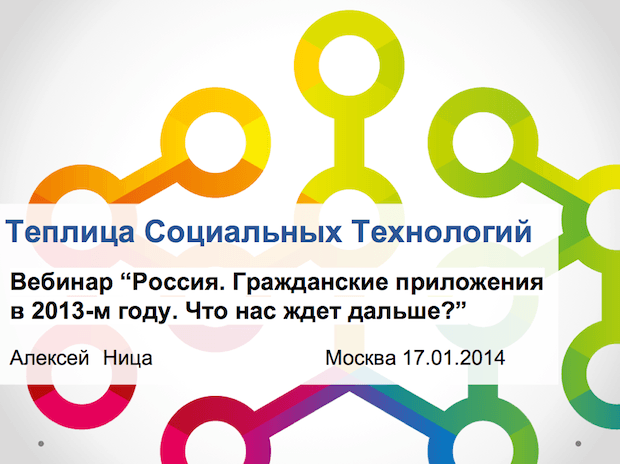 Теплица Социальных Технологий

Вебинар “Россия. Гражданские приложения в 2013-м году. Что нас ждет дальше?”

Алексей Ница

Москва 17.01.2014